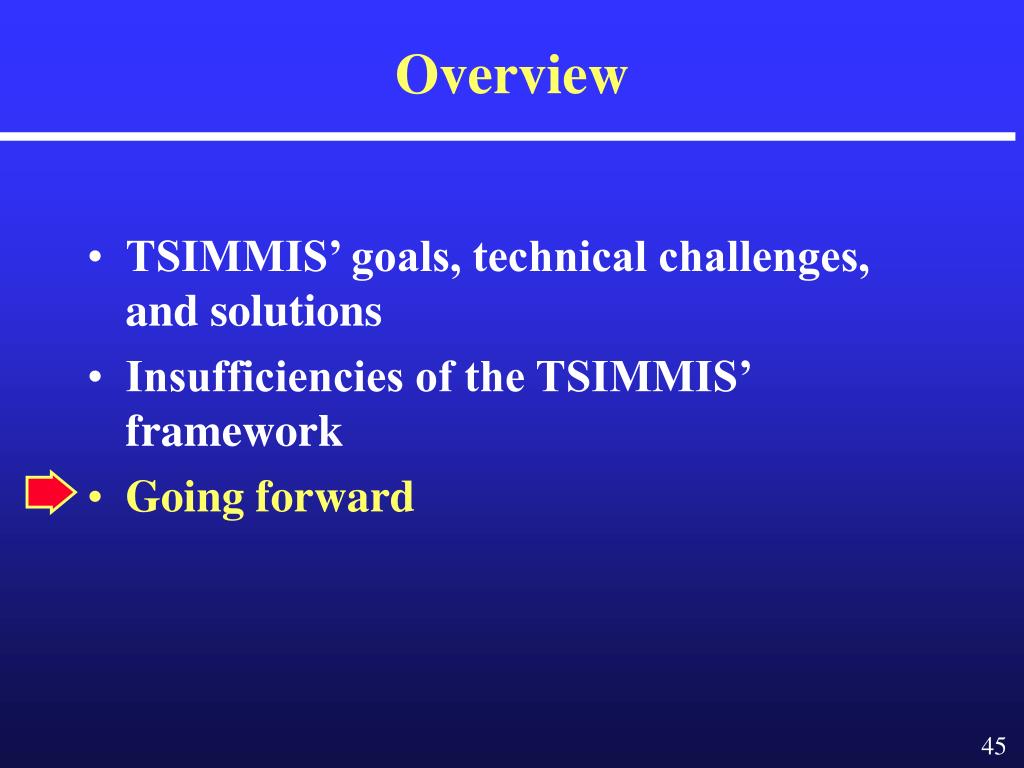 Overview

• TSIMMIS’ goals, technical challenges, and solutions
• Insufficiencies of the TSIMMIS’ framework
• Going forward

45